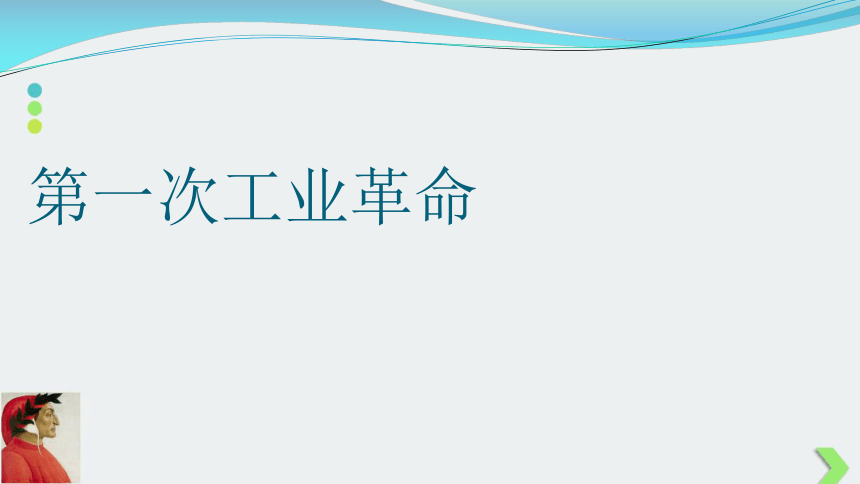 第一次工业革命